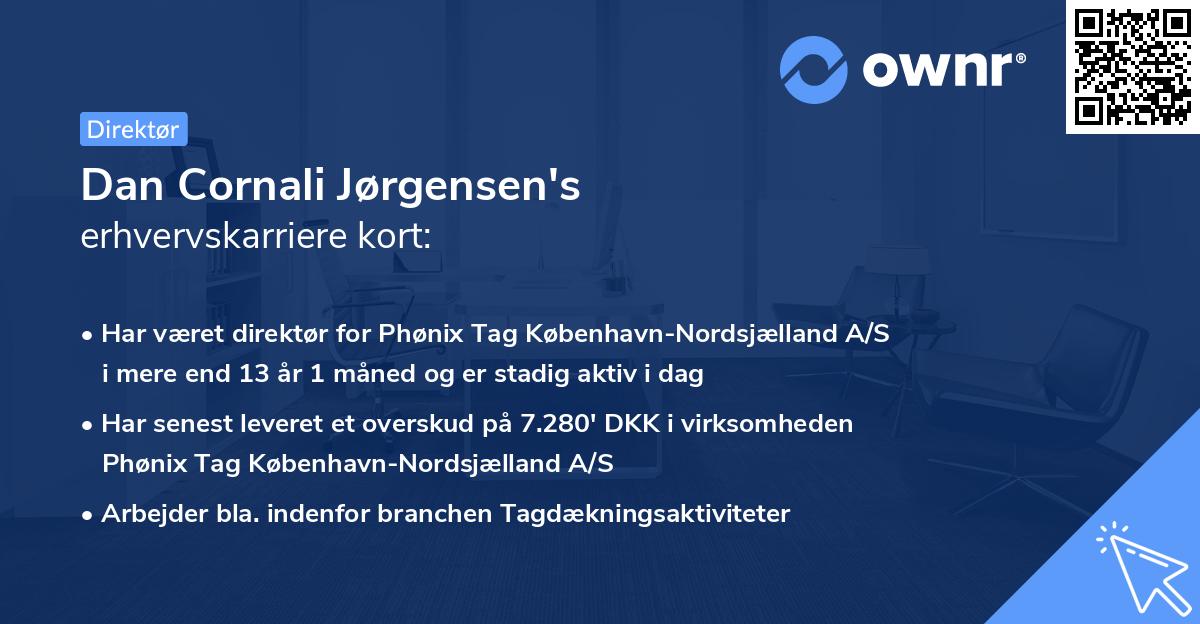 ownr®

Direktør

Dan Cornali Jørgensen's
erhvervskarriere kort:

• Har været direktør for Phønix Tag København-Nordsjælland A/S i mere end 13 år 1 måned og er stadig aktiv i dag

• Har senest leveret et overskud på 7.280' DKK i virksomheden Phønix Tag København-Nordsjælland A/S

• Arbejder bla. indenfor branchen Tagdækningsaktiviteter